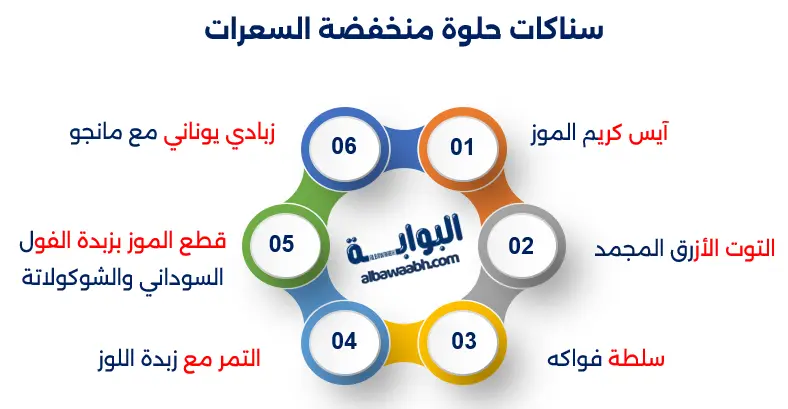 سناكات حلوة منخفضة السعرات

01
آيس كريم الموز

02
التوت الأزرق المجمد

03
سلطة فواكه

04
التمر مع زبدة اللوز

05
قطع الموز بزبدة الفول السوداني والشوكولاتة

06
زبادي يوناني مع مانجو

البوابة
albawaabh.com